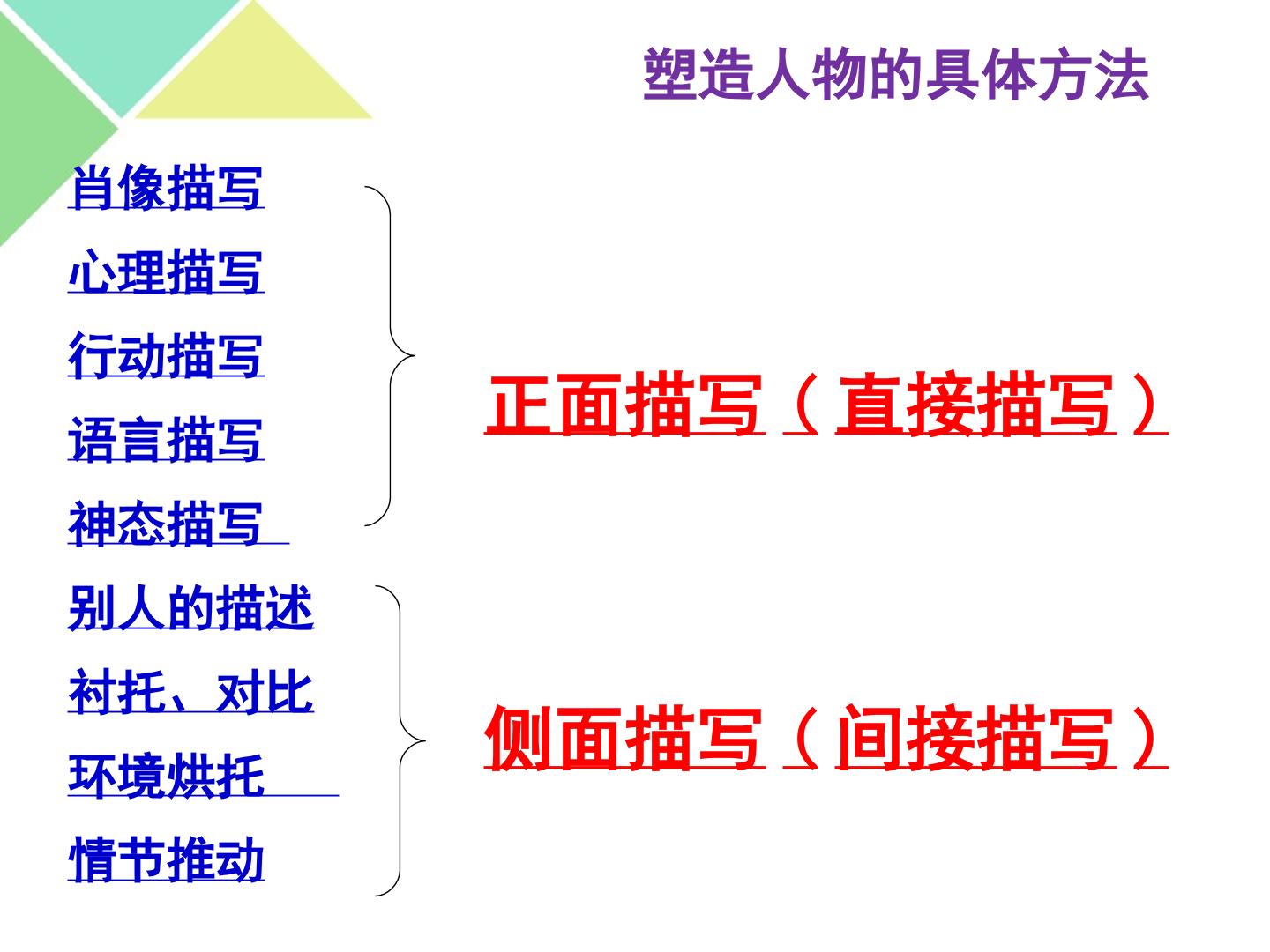 塑造人物的具体方法

肖像描写
心理描写
行动描写
语言描写
神态描写

正面描写（直接描写）

别人的描述
衬托、对比
环境烘托
情节推动

侧面描写（间接描写）